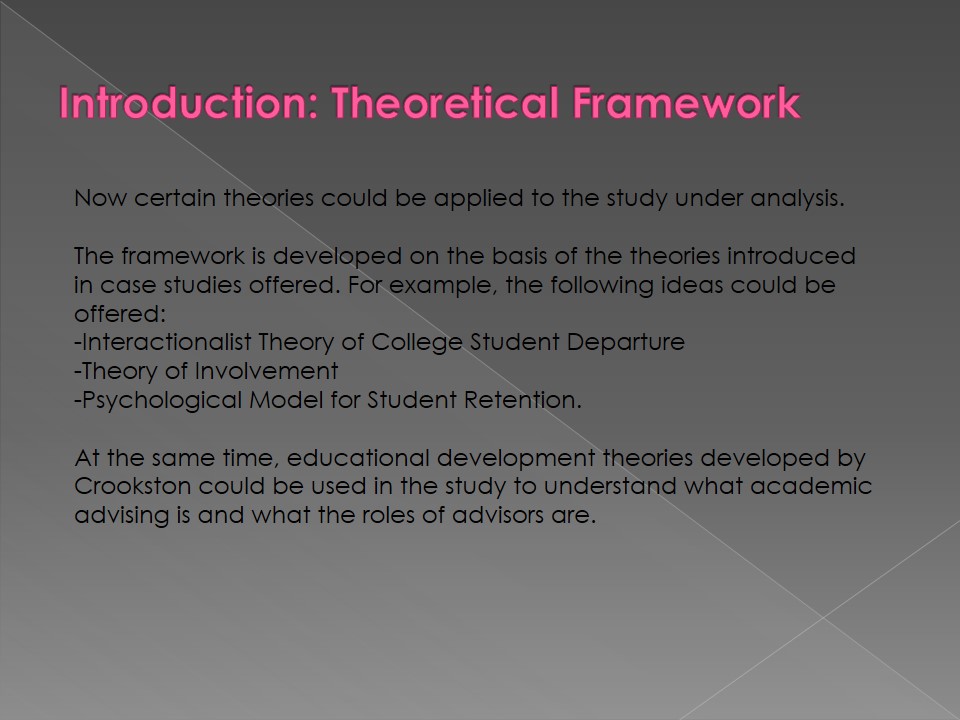 Introduction: Theoretical Framework

Now certain theories could be applied to the study under analysis.

The framework is developed on the basis of the theories introduced in case studies offered. For example, the following ideas could be offered:
-Interactionalist Theory of College Student Departure
-Theory of Involvement
-Psychological Model for Student Retention.

At the same time, educational development theories developed by Crookston could be used in the study to understand what academic advising is and what the roles of advisors are.